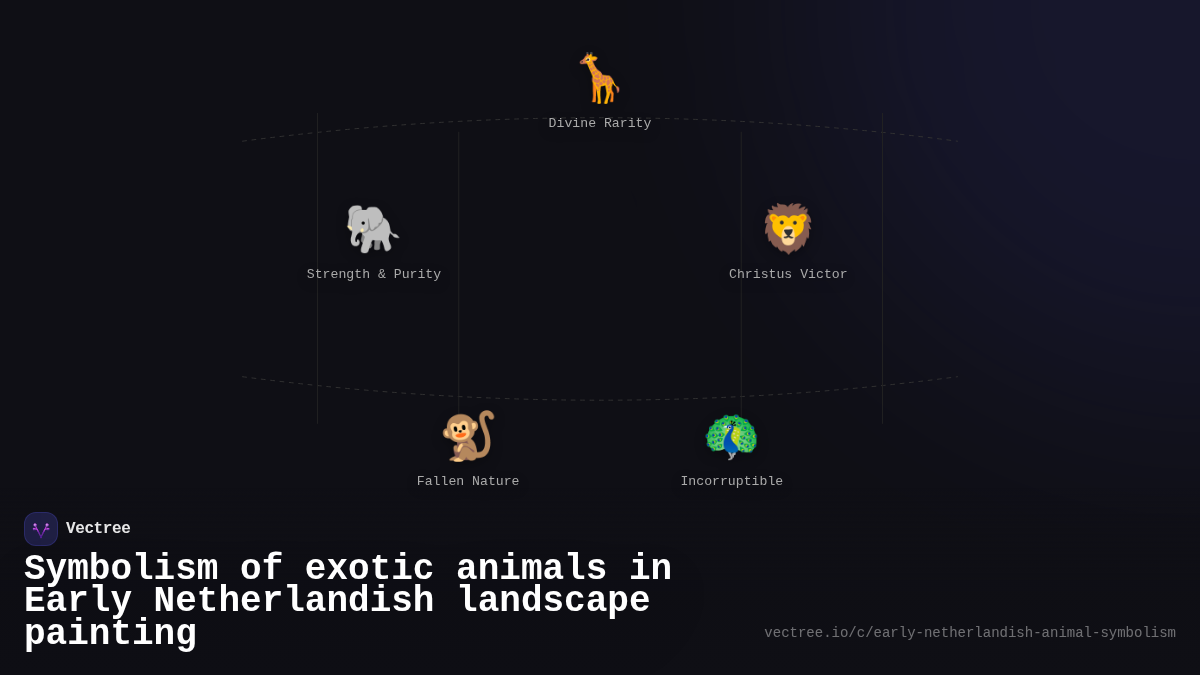 Divine Rarity

Strength & Purity

Christus Victor

Fallen Nature

Incorruptible

Vectree

Symbolism of exotic animals in Early Netherlandish landscape painting

vectree.io/c/early-netherlandish-animal-symbolism